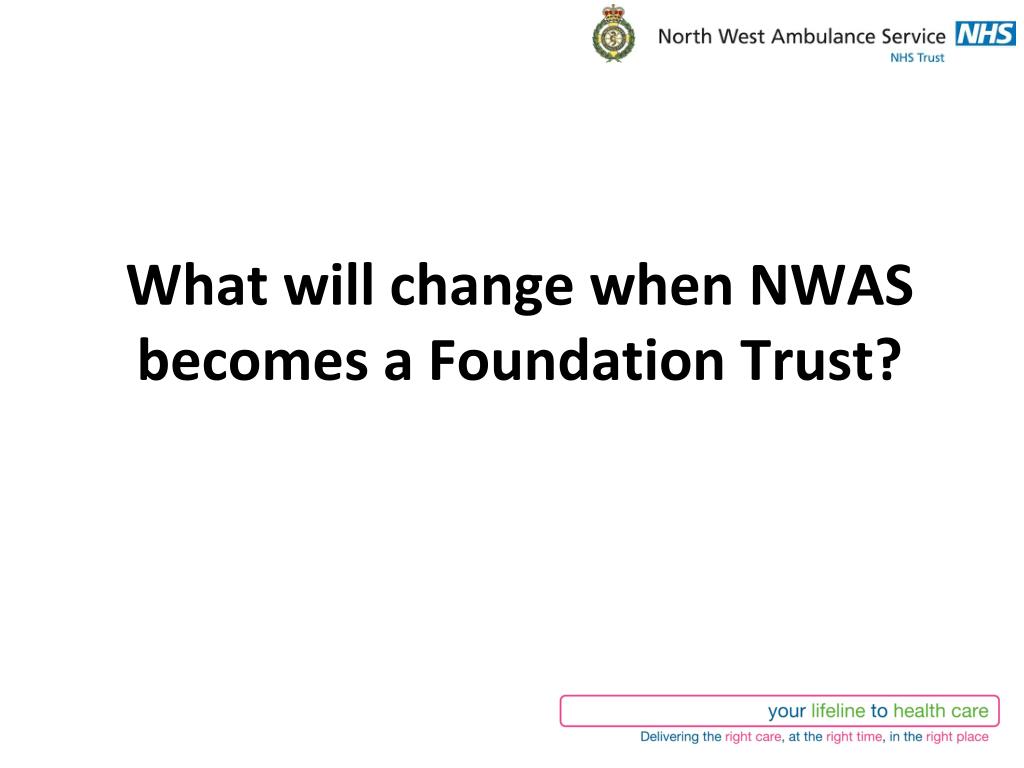 North West Ambulance Service NHS
NHS Trust

What will change when NWAS becomes a Foundation Trust?

your lifeline to health care
Delivering the right care, at the right time, in the right place